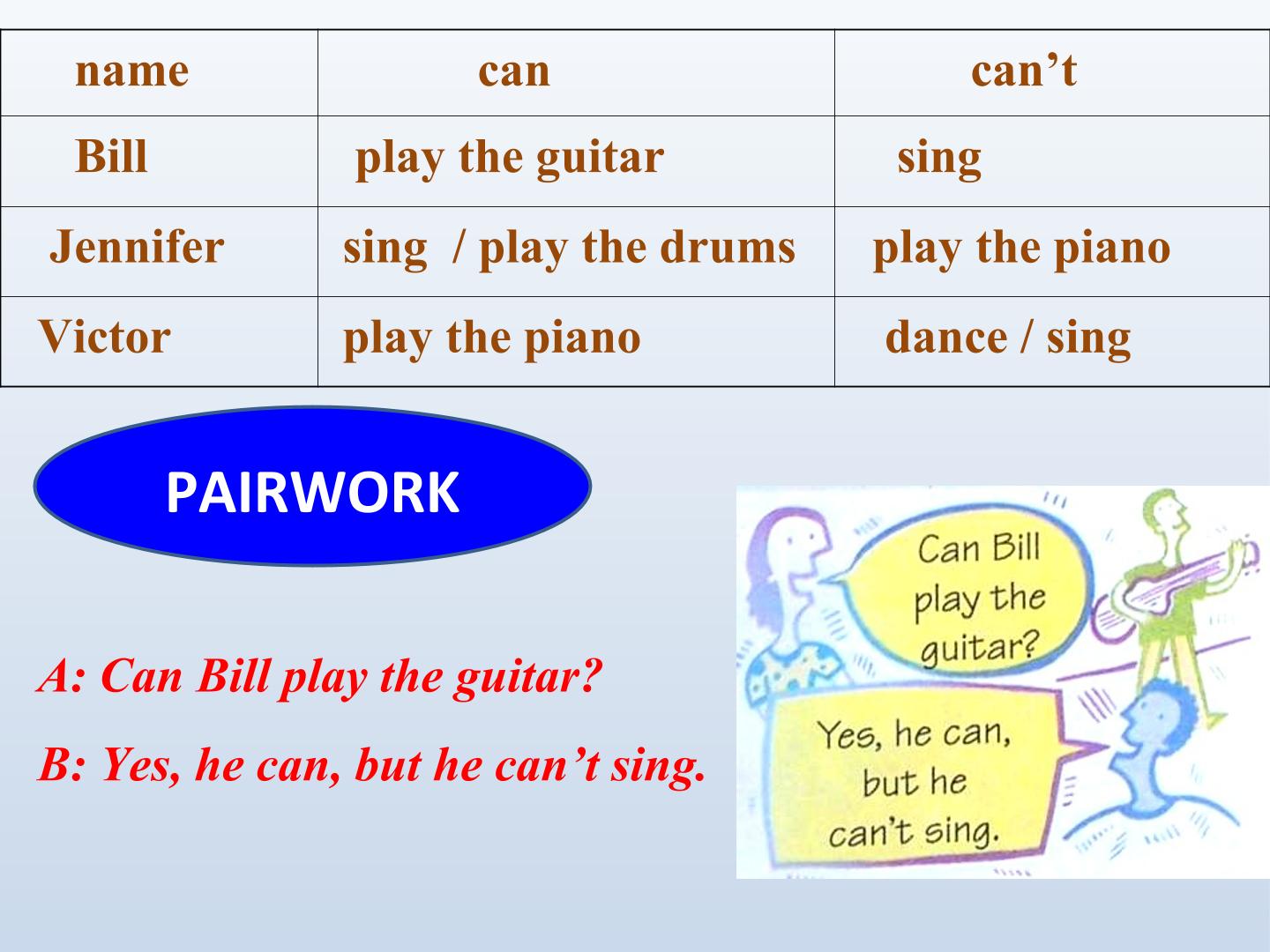 | name | can | can’t |
|---|---|---|
| Bill | play the guitar | sing |
| Jennifer | sing / play the drums | play the piano |
| Victor | play the piano | dance / sing |

PAIRWORK

A: Can Bill play the guitar?

B: Yes, he can, but he can’t sing.

Can Bill play the guitar?

Yes, he can, but he can’t sing.